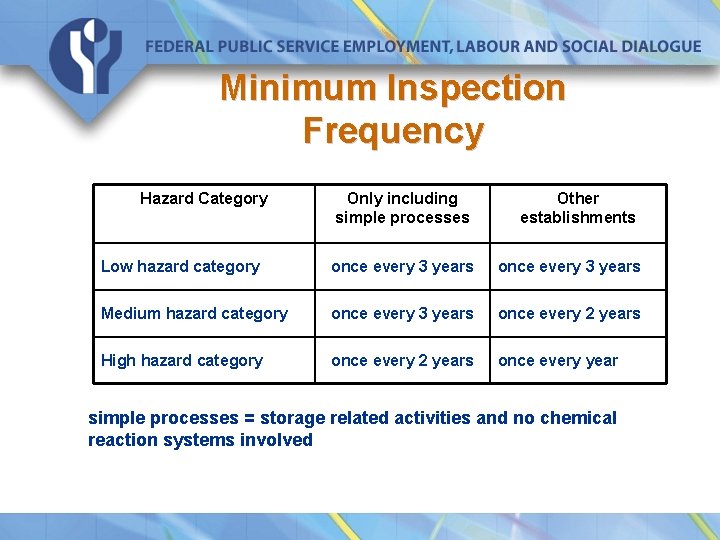 FEDERAL PUBLIC SERVICE EMPLOYMENT, LABOUR AND SOCIAL DIALOGUE

Minimum Inspection Frequency

| Hazard Category | Only including simple processes | Other establishments |
|---|---|---|
| Low hazard category | once every 3 years | once every 3 years |
| Medium hazard category | once every 3 years | once every 2 years |
| High hazard category | once every 2 years | once every year |

simple processes = storage related activities and no chemical reaction systems involved